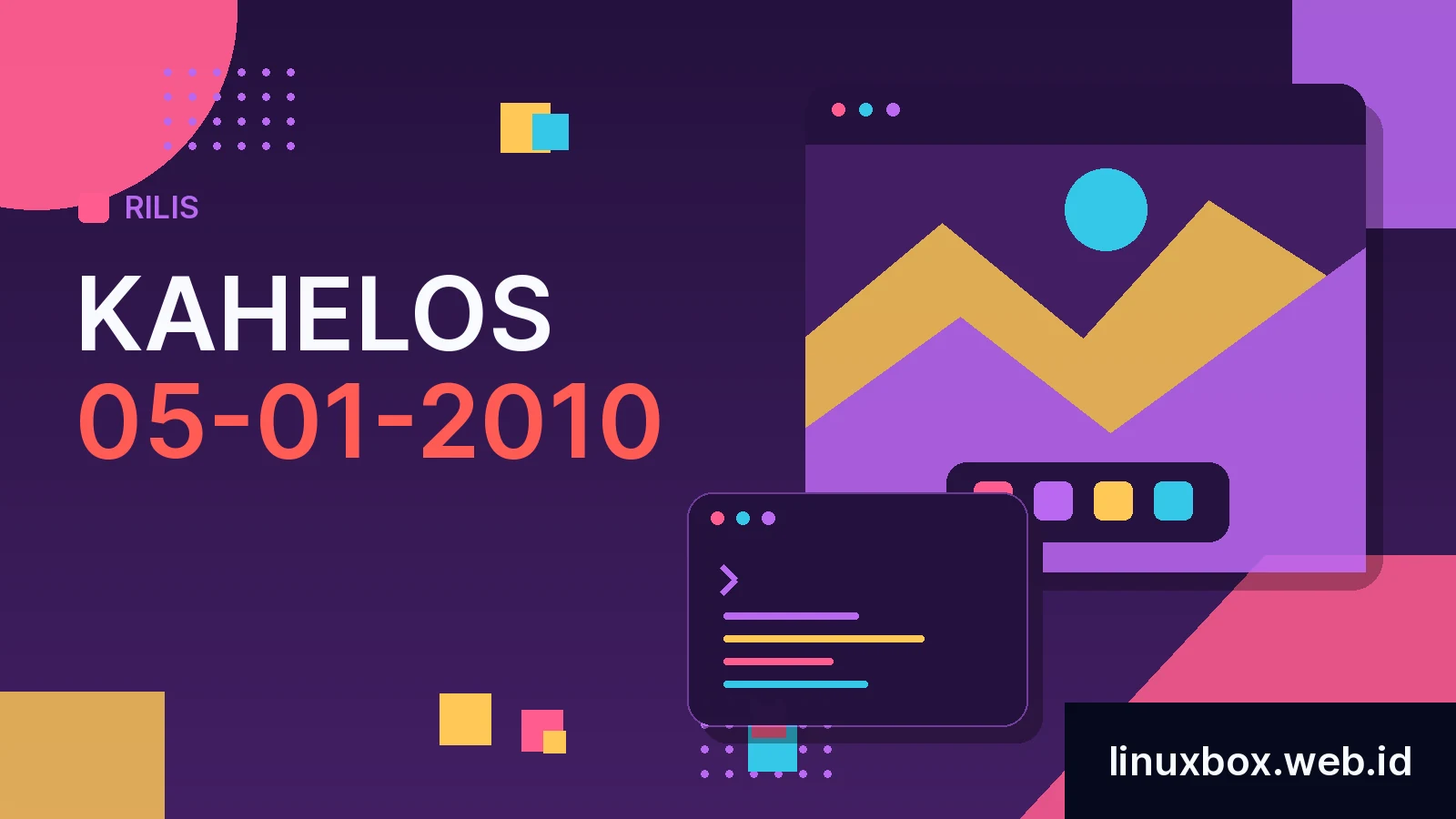 RILIS

KAHELOS
05-01-2010

linuxbox.web.id